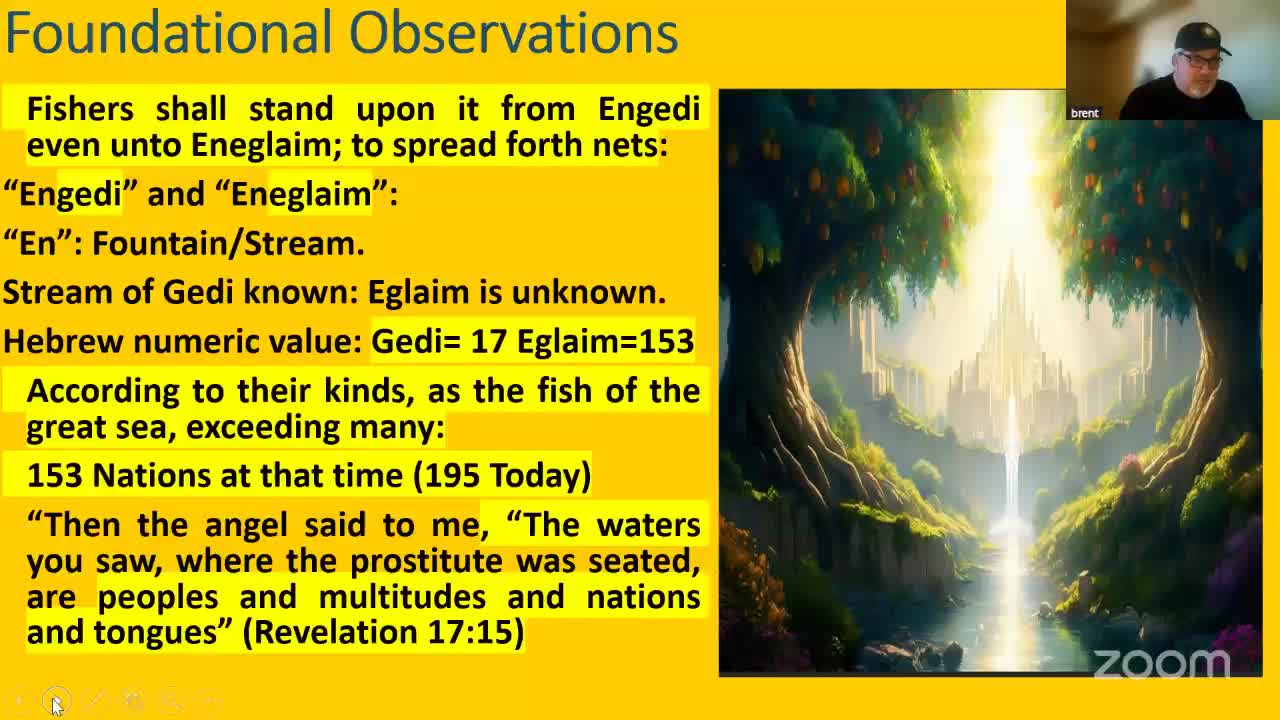 Foundational Observations

Fishers shall stand upon it from Engedi even unto Eneglaim; to spread forth nets:

“Engedi” and “Eneglaim”:

“En”: Fountain/Stream.

Stream of Gedi known: Eglaim is unknown.

Hebrew numeric value: Gedi= 17 Eglaim=153

According to their kinds, as the fish of the great sea, exceeding many:

153 Nations at that time (195 Today)

“Then the angel said to me, “The waters you saw, where the prostitute was seated, are peoples and multitudes and nations and tongues” (Revelation 17:15)

brent

zoom